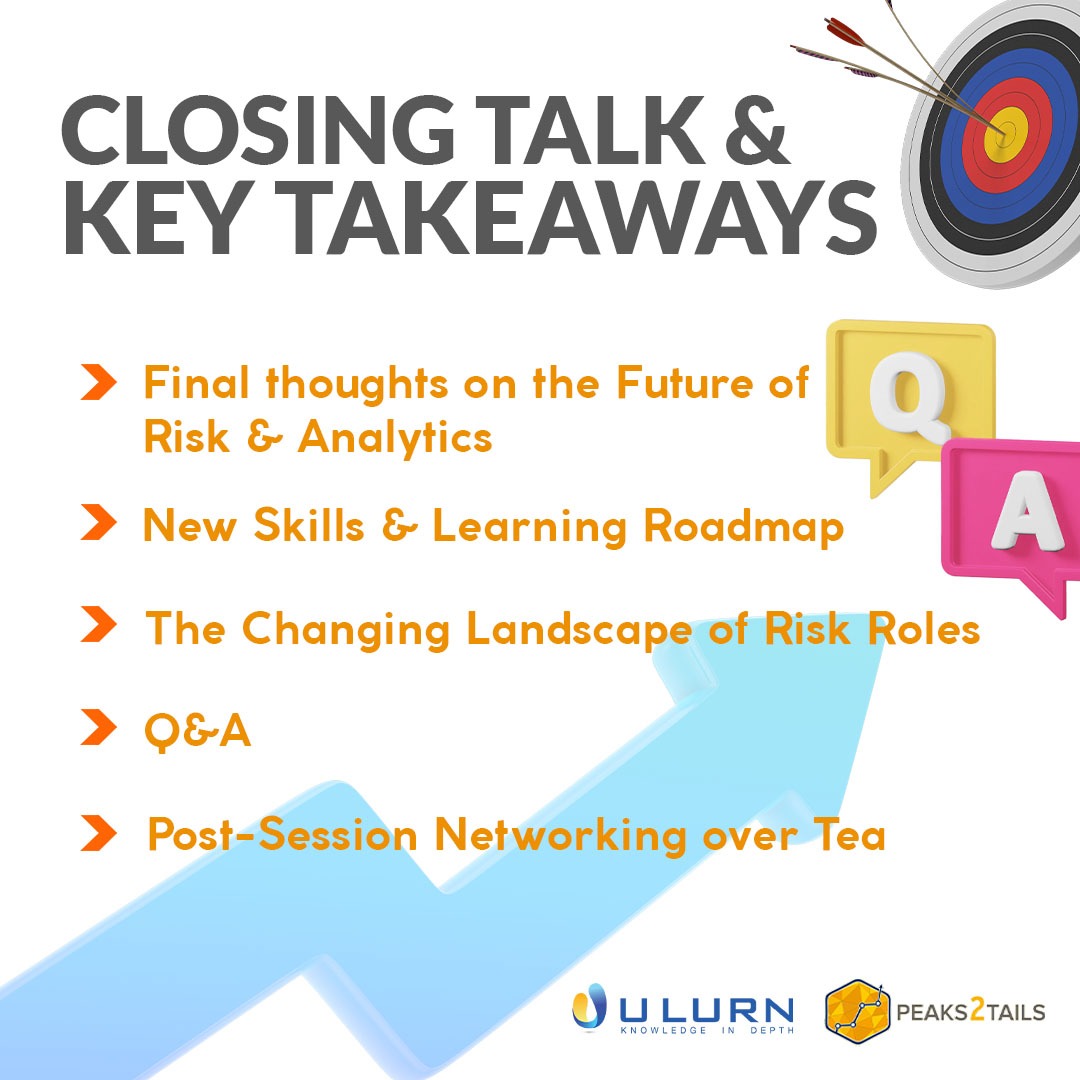 CLOSING TALK & KEY TAKEAWAYS

Q

A

Final thoughts on the Future of Risk & Analytics

New Skills & Learning Roadmap

The Changing Landscape of Risk Roles

Q&A

Post-Session Networking over Tea

U LURN
KNOWLEDGE IN DEPTH

PEAKS2TAILS